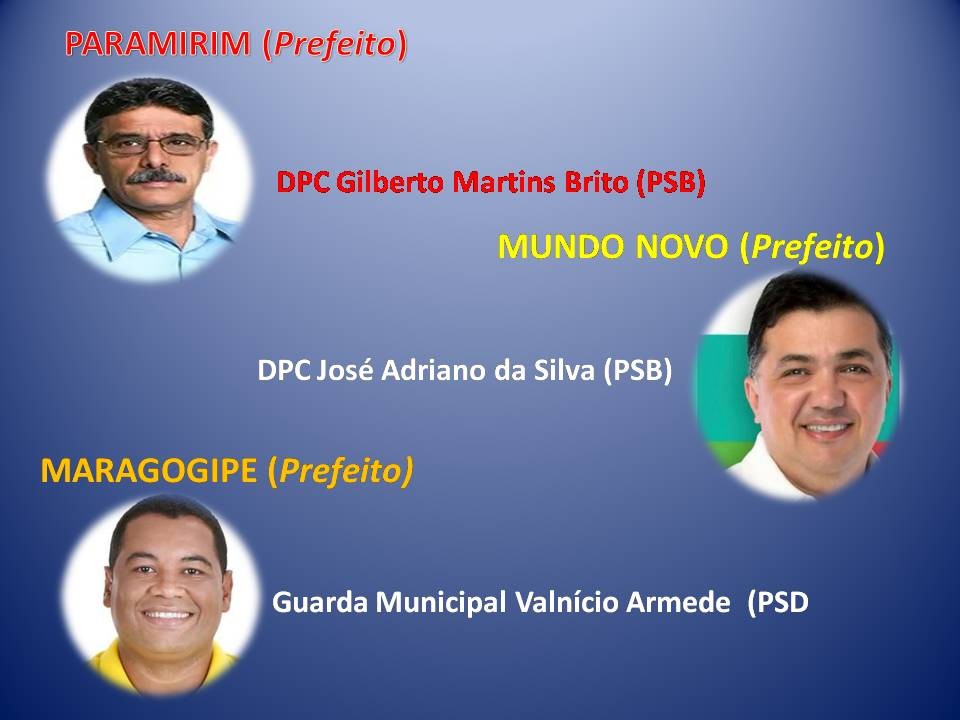 PARAMIRIM (Prefeito)

DPC Gilberto Martins Brito (PSB)

MUNDO NOVO (Prefeito)

DPC José Adriano da Silva (PSB)

MARAGOGIPE (Prefeito)

Guarda Municipal Valnício Armede (PSD